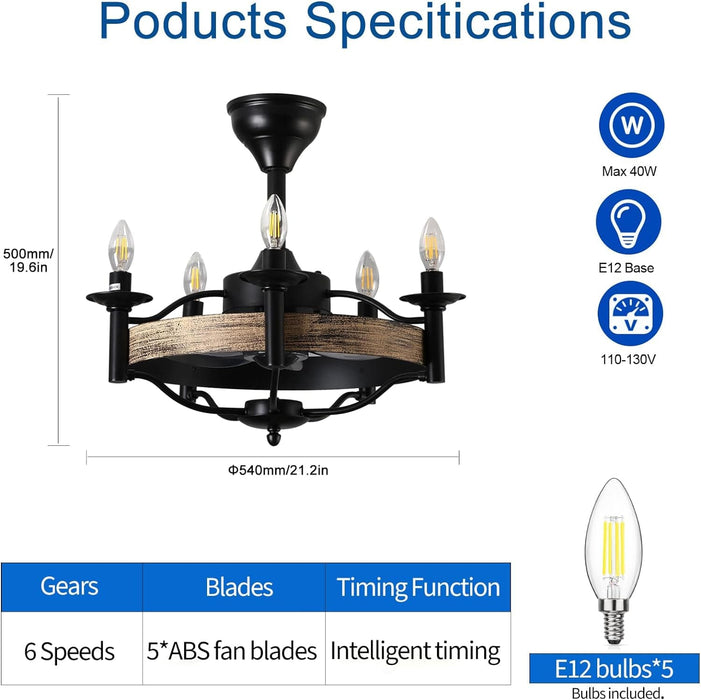 Poducts Specitications

500mm/ 19.6in

Φ540mm/21.2in

W

Max 40W

E12 Base

V

110-130V

| Gears | Blades | Timing Function |
|---|---|---|
| 6 Speeds | 5*ABS fan blades | Intelligent timing |

E12 bulbs*5

Bulbs included.